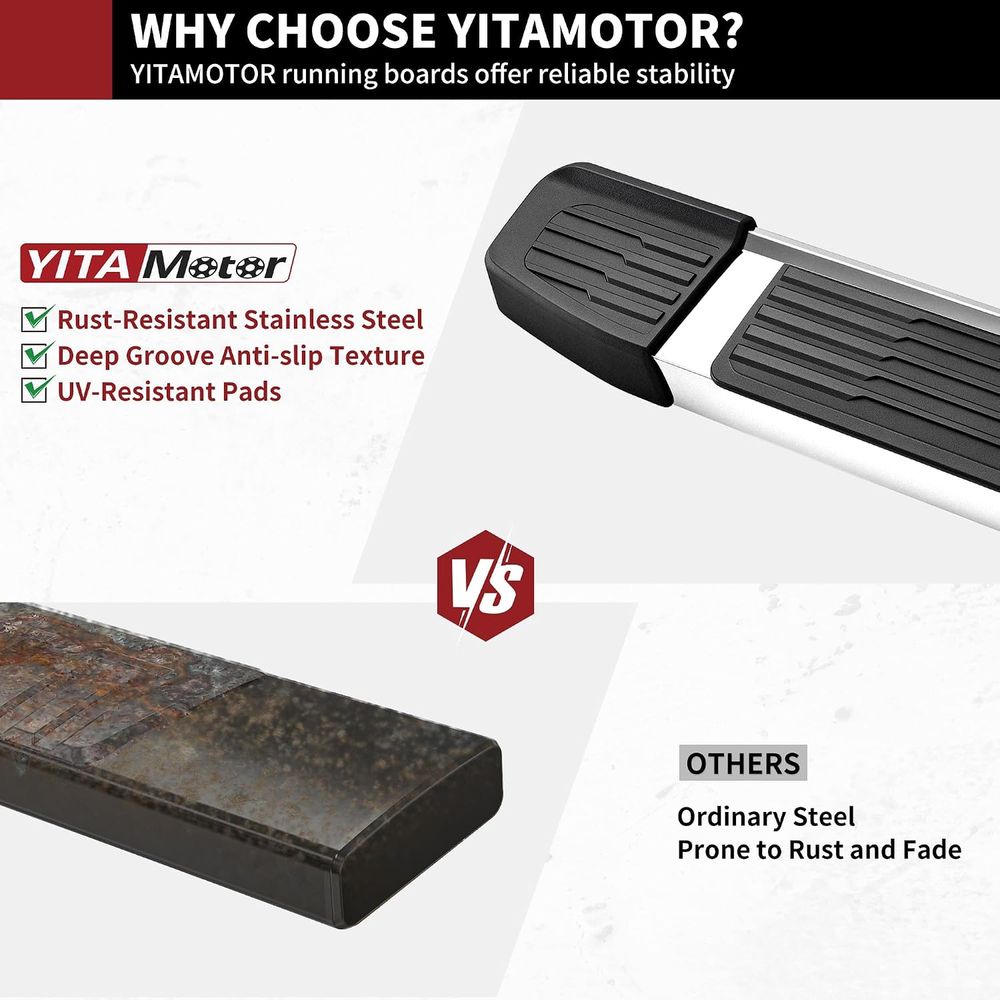 WHY CHOOSE YITAMOTOR?
YITAMOTOR running boards offer reliable stability

YITA Motor

Rust-Resistant Stainless Steel
Deep Groove Anti-slip Texture
UV-Resistant Pads

VS

OTHERS

Ordinary Steel
Prone to Rust and Fade